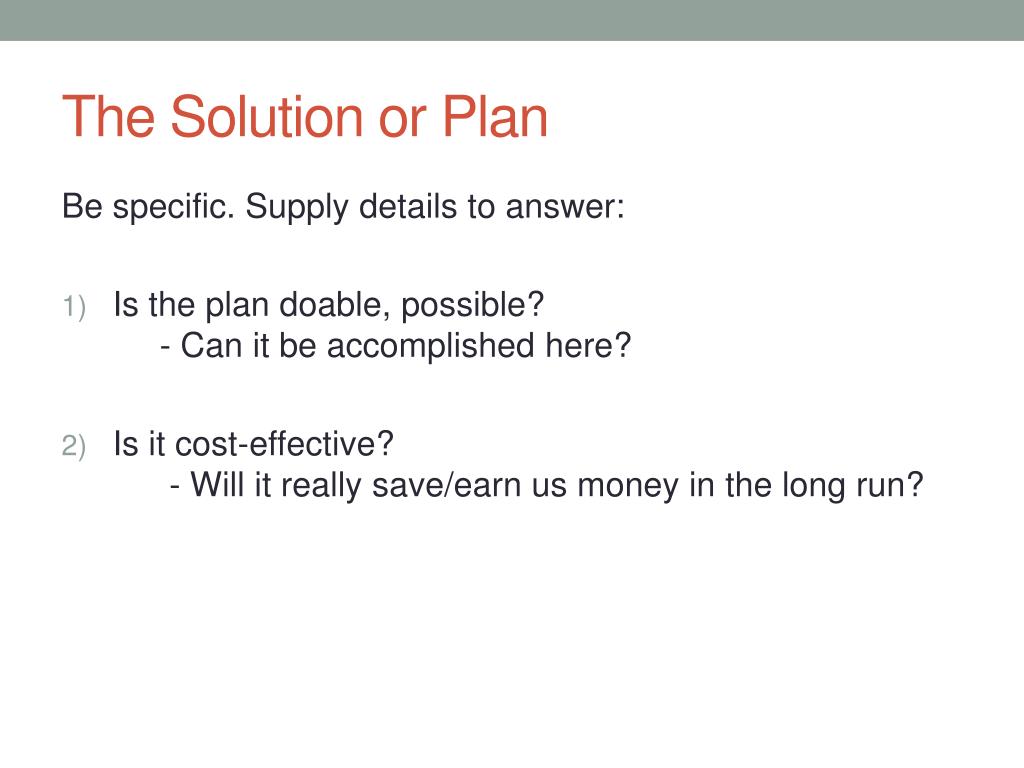 The Solution or Plan

Be specific. Supply details to answer:

1) Is the plan doable, possible?
- Can it be accomplished here?

2) Is it cost-effective?
- Will it really save/earn us money in the long run?